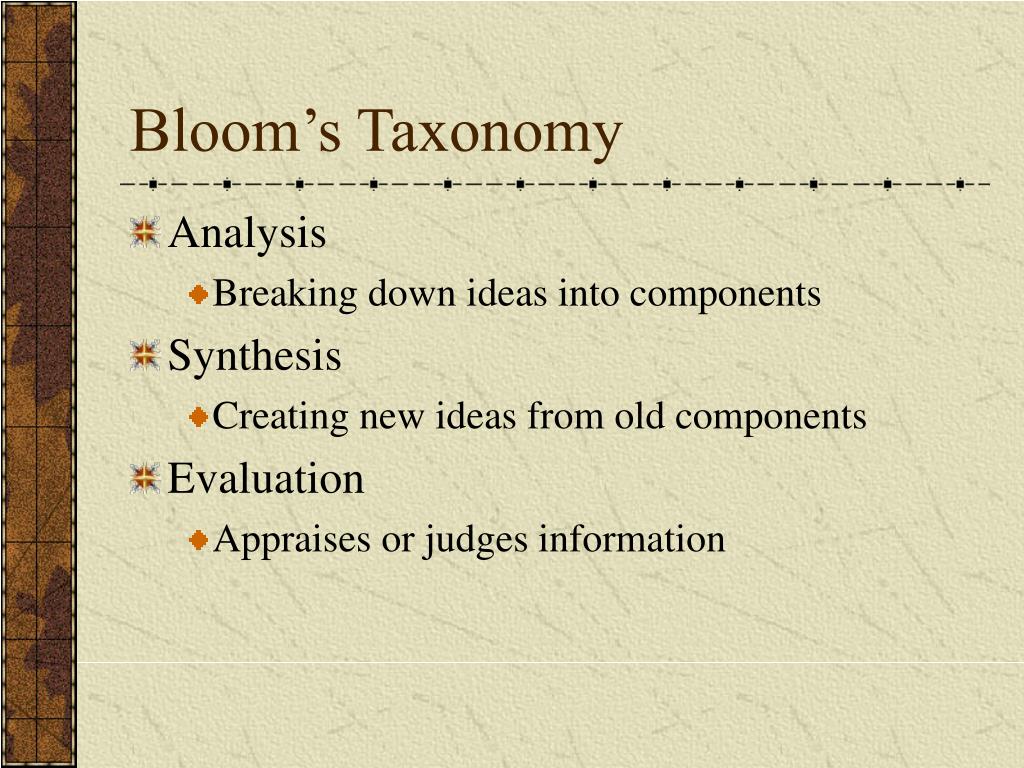 Bloom’s Taxonomy

Analysis

Breaking down ideas into components

Synthesis

Creating new ideas from old components

Evaluation

Appraises or judges information